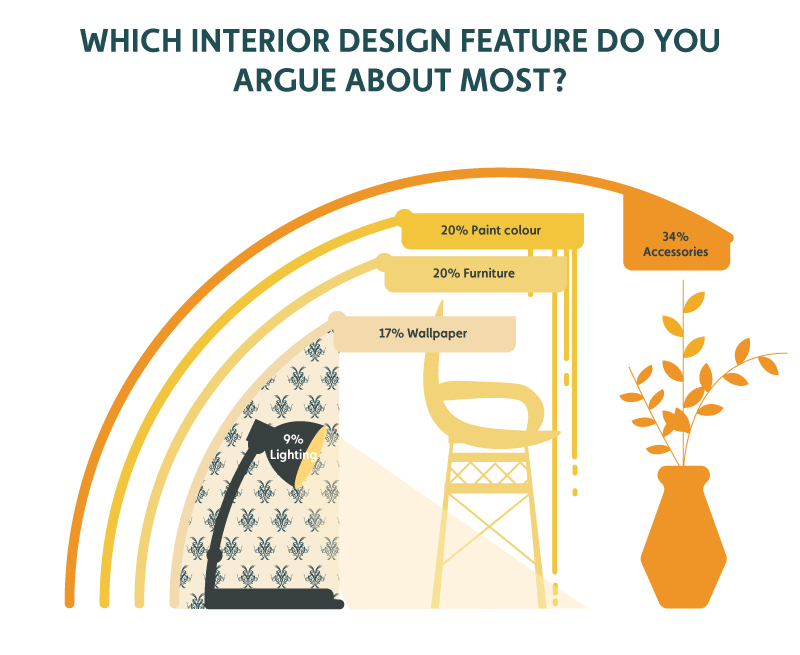 WHICH INTERIOR DESIGN FEATURE DO YOU ARGUE ABOUT MOST?

20% Paint colour

34% Accessories

20% Furniture

17% Wallpaper

9% Lighting